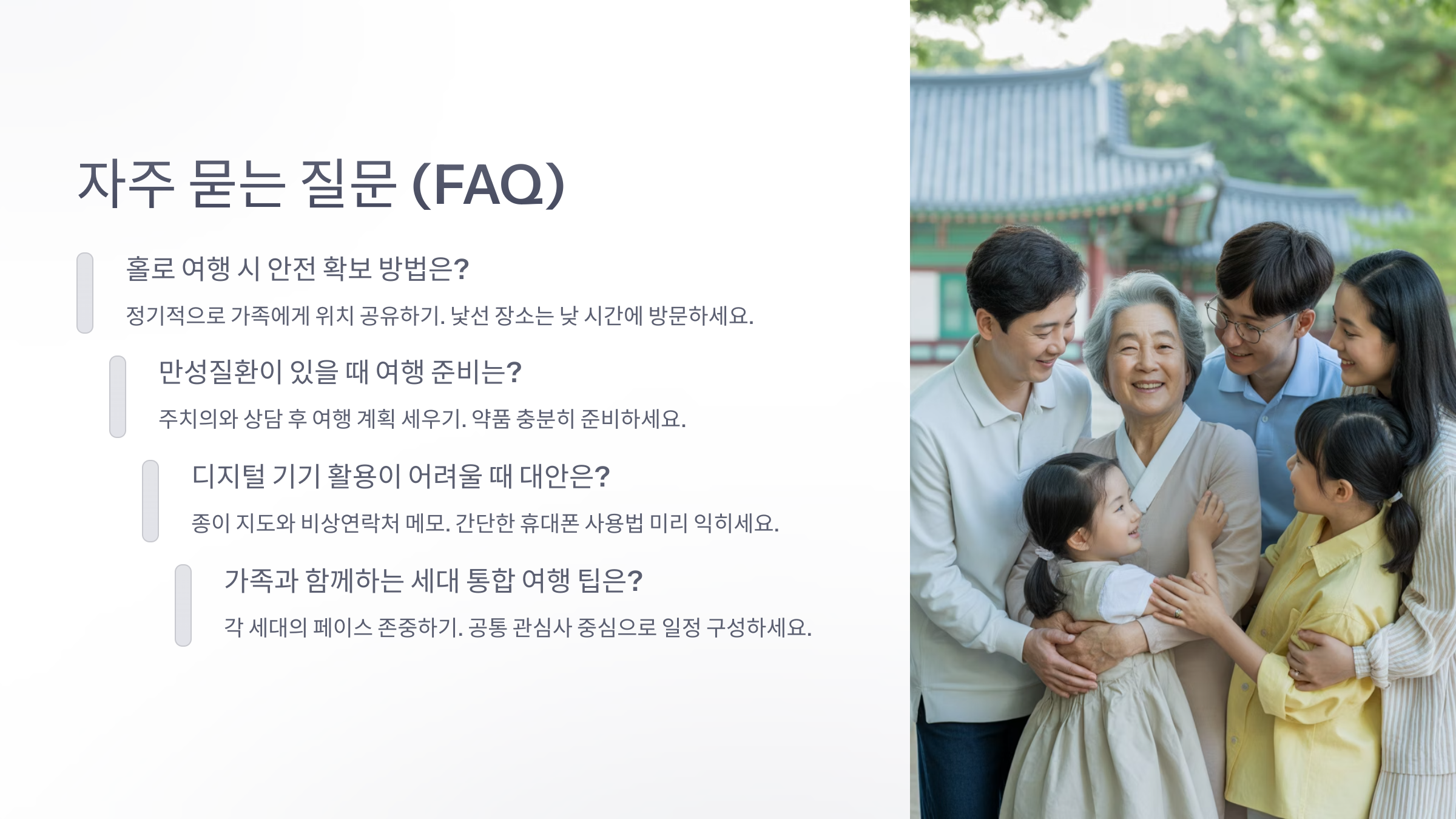 자주 묻는 질문 (FAQ)

홀로 여행 시 안전 확보 방법은?

정기적으로 가족에게 위치 공유하기. 낯선 장소는 낮 시간에 방문하세요.

만성질환이 있을 때 여행 준비는?

주치의와 상담 후 여행 계획 세우기. 약품 충분히 준비하세요.

디지털 기기 활용이 어려울 때 대안은?

종이 지도와 비상연락처 메모. 간단한 휴대폰 사용법 미리 익히세요.

가족과 함께하는 세대 통합 여행 팁은?

각 세대의 페이스 존중하기. 공통 관심사 중심으로 일정 구성하세요.